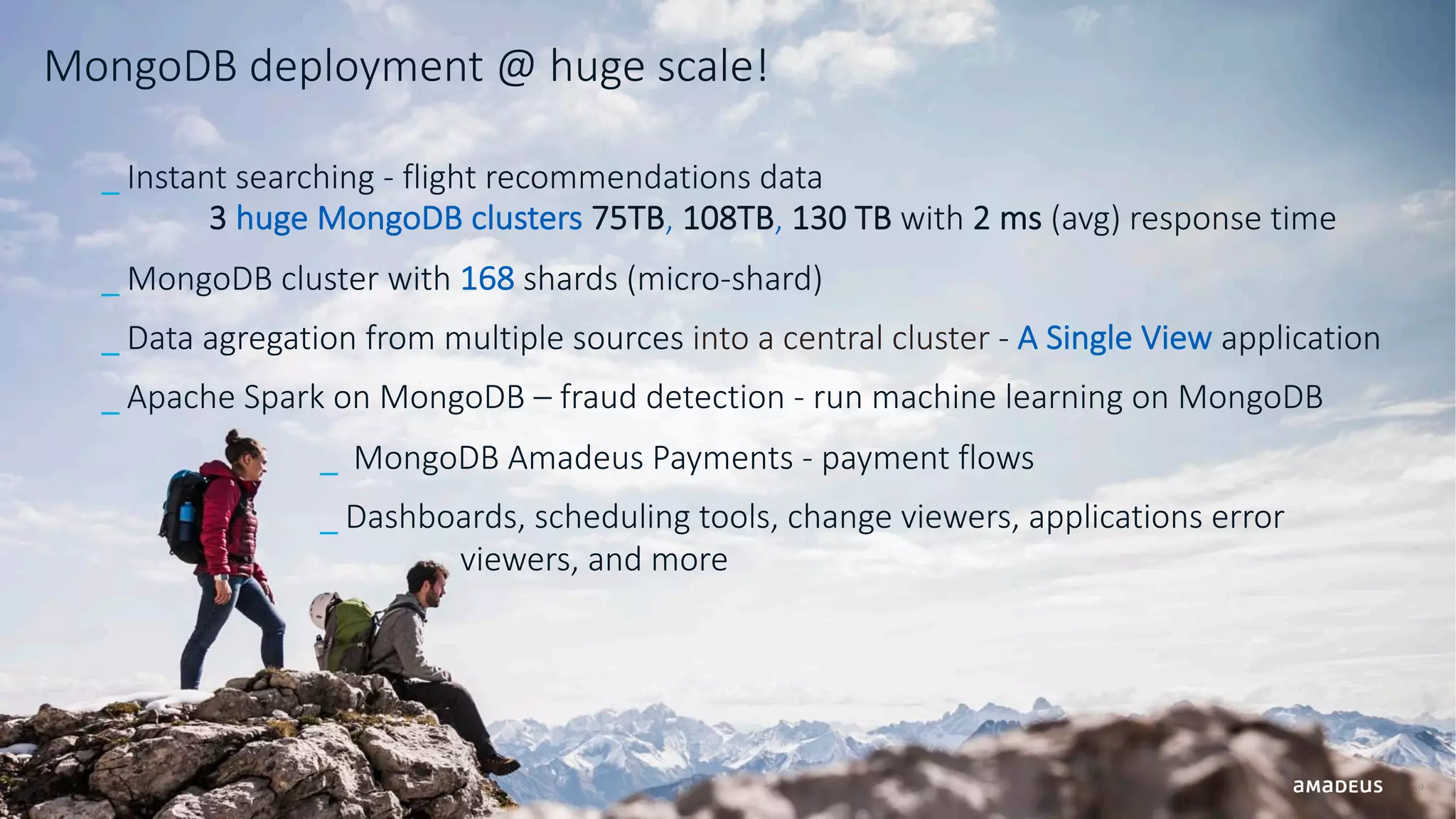 MongoDB deployment @ huge scale!

_ Instant searching - flight recommendations data
3 huge MongoDB clusters 75TB, 108TB, 130 TB with 2 ms (avg) response time

_ MongoDB cluster with 168 shards (micro-shard)

_ Data agregation from multiple sources into a central cluster - A Single View application

_ Apache Spark on MongoDB – fraud detection - run machine learning on MongoDB

_ MongoDB Amadeus Payments - payment flows

_ Dashboards, scheduling tools, change viewers, applications error viewers, and more

amadeus 9